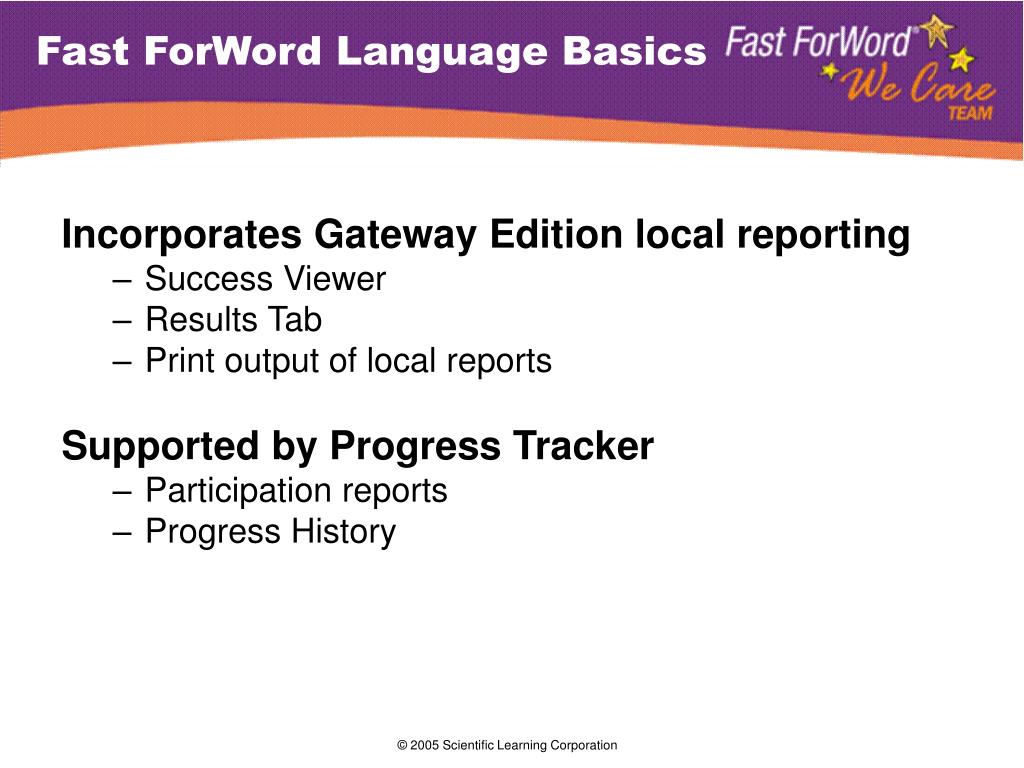 Fast ForWord Language Basics

Fast ForWord® We Care TEAM

Incorporates Gateway Edition local reporting
– Success Viewer
– Results Tab
– Print output of local reports

Supported by Progress Tracker
– Participation reports
– Progress History

© 2005 Scientific Learning Corporation